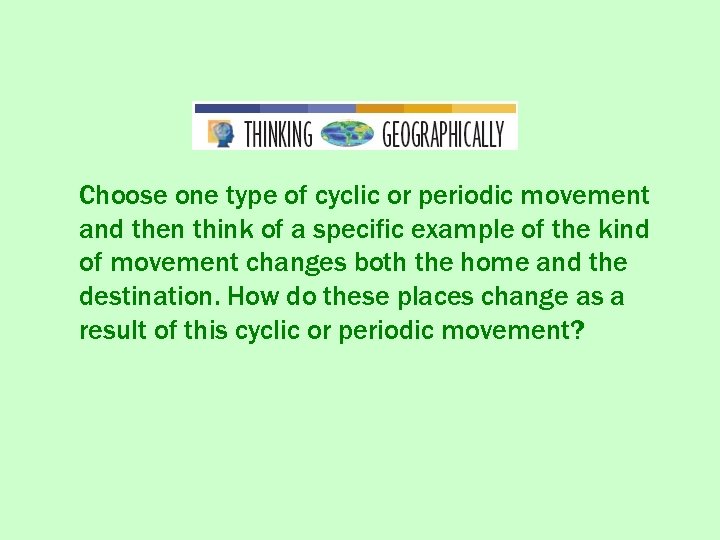 THINKING GEOGRAPHICALLY

Choose one type of cyclic or periodic movement and then think of a specific example of the kind of movement changes both the home and the destination. How do these places change as a result of this cyclic or periodic movement?